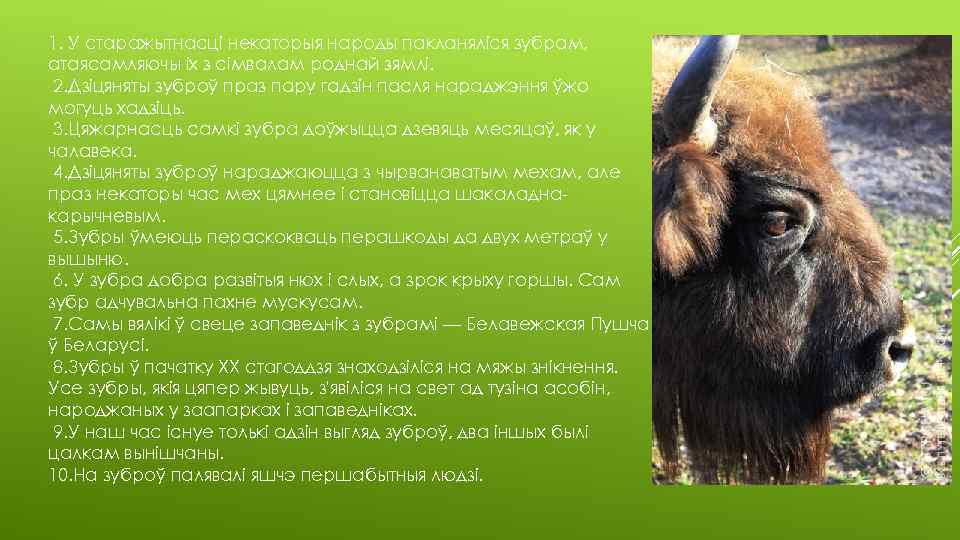 1. У старажытнасці некаторыя народы пакланяліся зубрам, атаясамляючы іх з сімвалам роднай зямлі.
2.Дзіцяняты зуброў праз пару гадзін пасля нараджэння ўжо могуць хадзіць.
3.Цяжарнасць самкі зубра доўжыцца дзевяць месяцаў, як у чалавека.
4.Дзіцяняты зуброў нараджаюцца з чырванаватым мехам, але праз некаторы час мех цямнее і становіцца шакаладна-карычневым.
5.Зубры ўмеюць пераскокваць перашкоды да двух метраў у вышыню.
6. У зубра добра развітыя нюх і слых, а зрок крыху горшы. Сам зубр адчувальна пахне мускусам.
7.Самы вялікі ў свеце запаведнік з зубрамі — Белавежская Пушча ў Беларусі.
8.Зубры ў пачатку XX стагоддзя знаходзіліся на мяжы знікнення. Усе зубры, якія цяпер жывуць, з'явіліся на свет ад тузіна асобін, народжаных у заапарках і запаведніках.
9.У наш час існуе толькі адзін выгляд зуброў, два іншых былі цалкам вынішчаны.
10.На зуброў палявалі яшчэ першабытныя людзі.